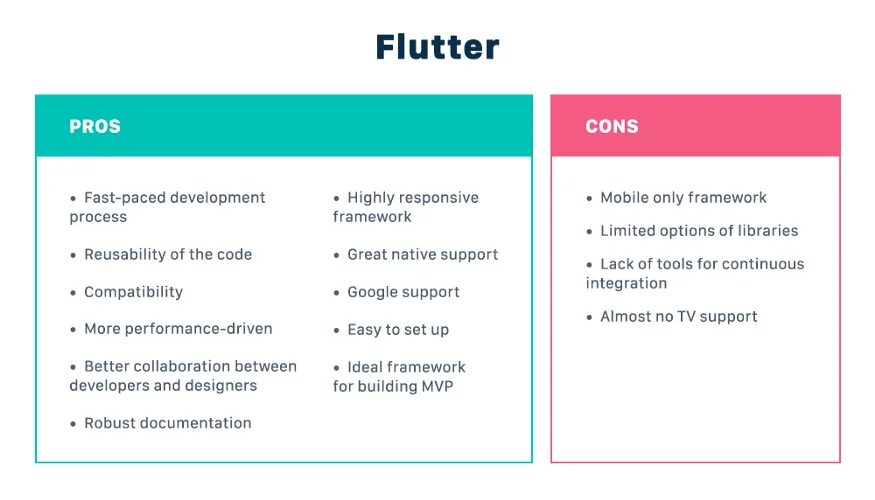 Flutter

PROS

• Fast-paced development process

• Reusability of the code

• Compatibility

• More performance-driven

• Better collaboration between developers and designers

• Robust documentation

• Highly responsive framework

• Great native support

• Google support

• Easy to set up

• Ideal framework for building MVP

CONS

• Mobile only framework

• Limited options of libraries

• Lack of tools for continuous integration

• Almost no TV support